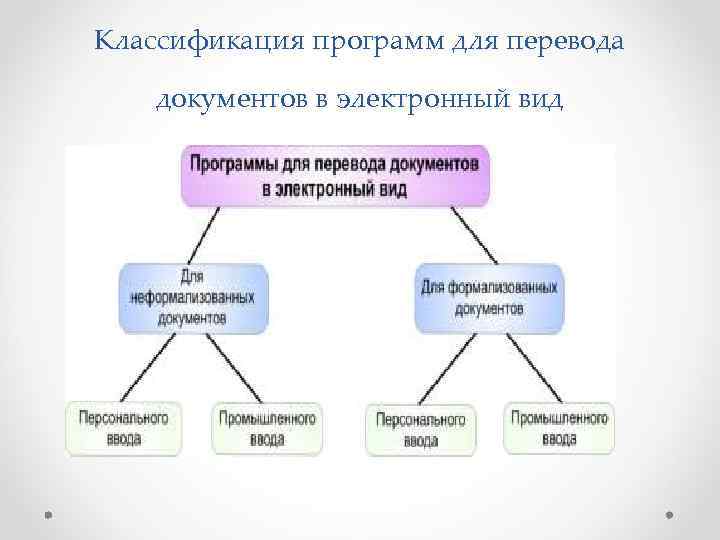 Классификация программ для перевода документов в электронный вид

Программы для перевода документов в электронный вид

Для неформализованных документов

Для формализованных документов

Персонального ввода

Промышленного ввода

Персонального ввода

Промышленного ввода